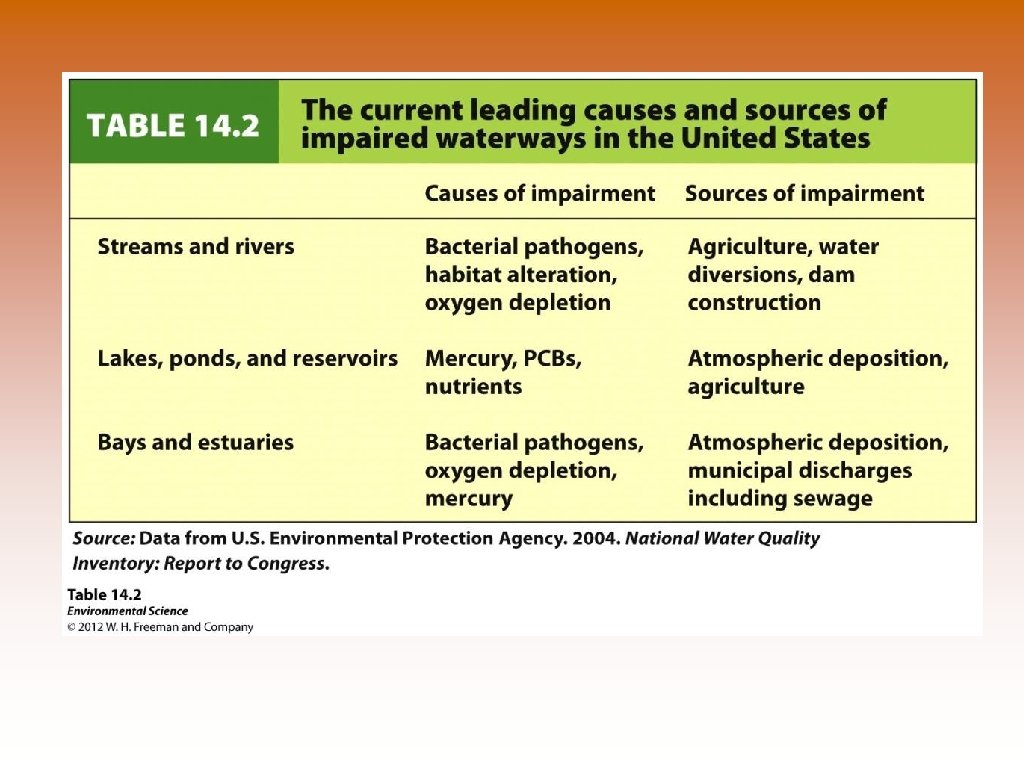 TABLE 14.2 The current leading causes and sources of impaired waterways in the United States

| | Causes of impairment | Sources of impairment |
|---|---|---|
| Streams and rivers | Bacterial pathogens, habitat alteration, oxygen depletion | Agriculture, water diversions, dam construction |
| Lakes, ponds, and reservoirs | Mercury, PCBs, nutrients | Atmospheric deposition, agriculture |
| Bays and estuaries | Bacterial pathogens, oxygen depletion, mercury | Atmospheric deposition, municipal discharges including sewage |

Source: Data from U.S. Environmental Protection Agency. 2004. National Water Quality Inventory: Report to Congress.

Table 14.2
Environmental Science
© 2012 W. H. Freeman and Company